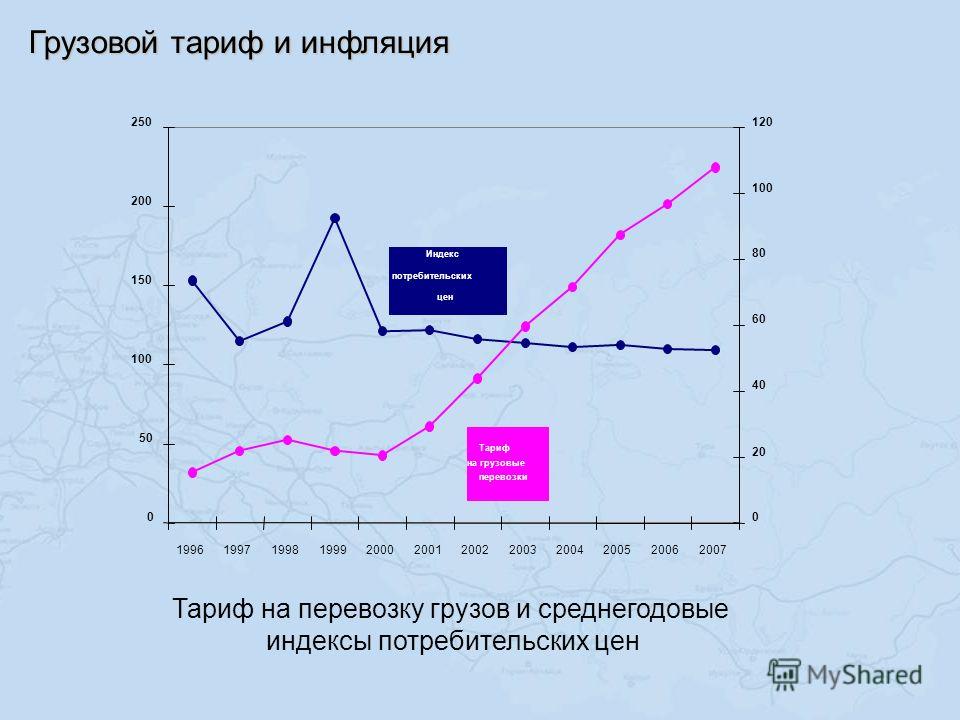 Грузовой тариф и инфляция

250
200
150
100
50
0

120
100
80
60
40
20
0

Индекс потребительских цен

Тариф на грузовые перевозки

1996 1997 1998 1999 2000 2001 2002 2003 2004 2005 2006 2007

Тариф на перевозку грузов и среднегодовые индексы потребительских цен

MyShared